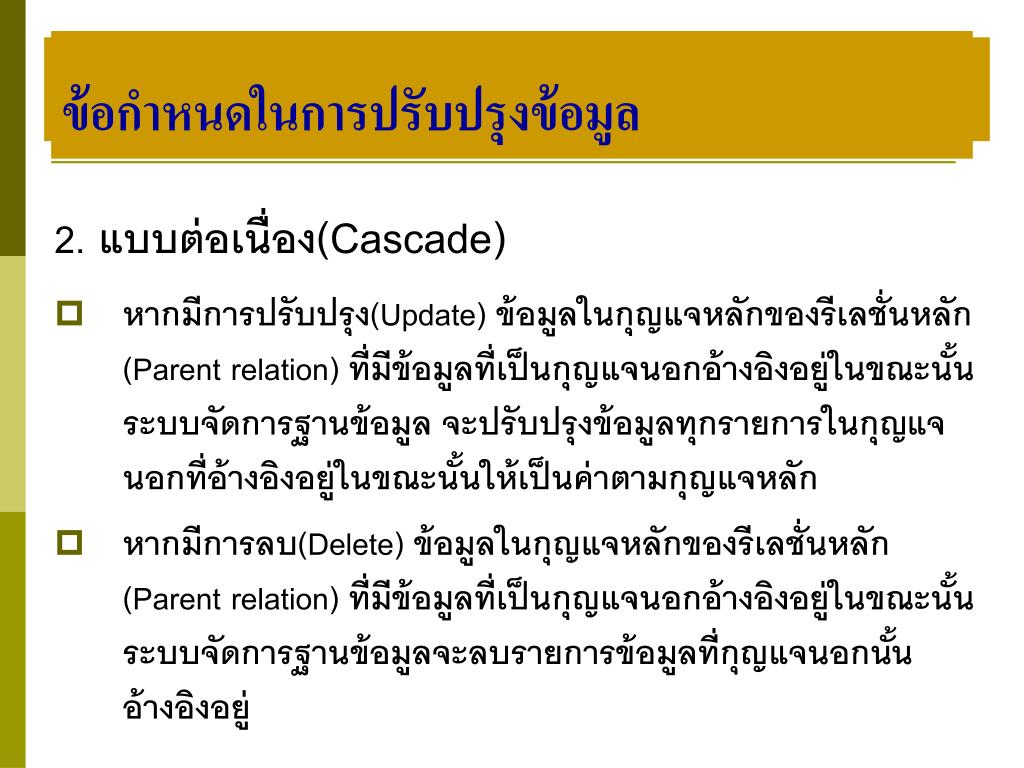 ข้อกำหนดในการปรับปรุงข้อมูล

2. แบบต่อเนื่อง(Cascade)

หากมีการปรับปรุง(Update) ข้อมูลในกุญแจหลักของรีเลชั่นหลัก (Parent relation) ที่มีข้อมูลที่เป็นกุญแจนอกอ้างอิงอยู่ในขณะนั้น ระบบจัดการฐานข้อมูล จะปรับปรุงข้อมูลทุกรายการในกุญแจนอกที่อ้างอิงอยู่ในขณะนั้นให้เป็นค่าตามกุญแจหลัก

หากมีการลบ(Delete) ข้อมูลในกุญแจหลักของรีเลชั่นหลัก (Parent relation) ที่มีข้อมูลที่เป็นกุญแจนอกอ้างอิงอยู่ในขณะนั้น ระบบจัดการฐานข้อมูลจะลบรายการข้อมูลที่กุญแจนอกนั้นอ้างอิงอยู่